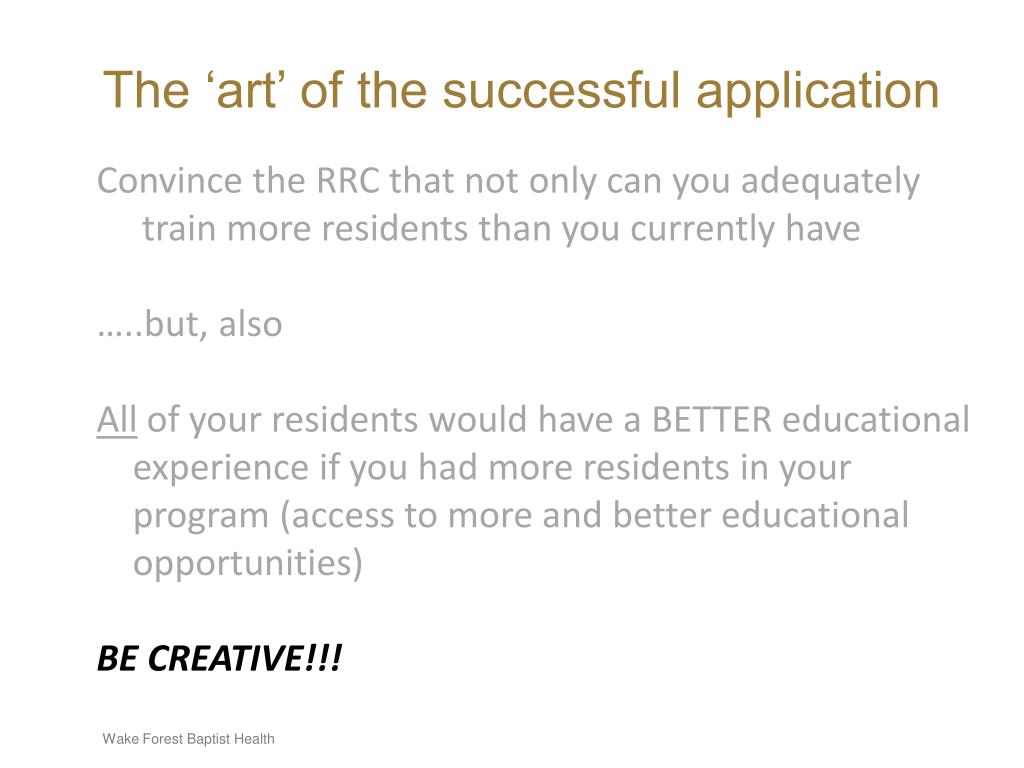 The ‘art’ of the successful application

Convince the RRC that not only can you adequately train more residents than you currently have

…..but, also

All of your residents would have a BETTER educational experience if you had more residents in your program (access to more and better educational opportunities)

BE CREATIVE!!!

Wake Forest Baptist Health